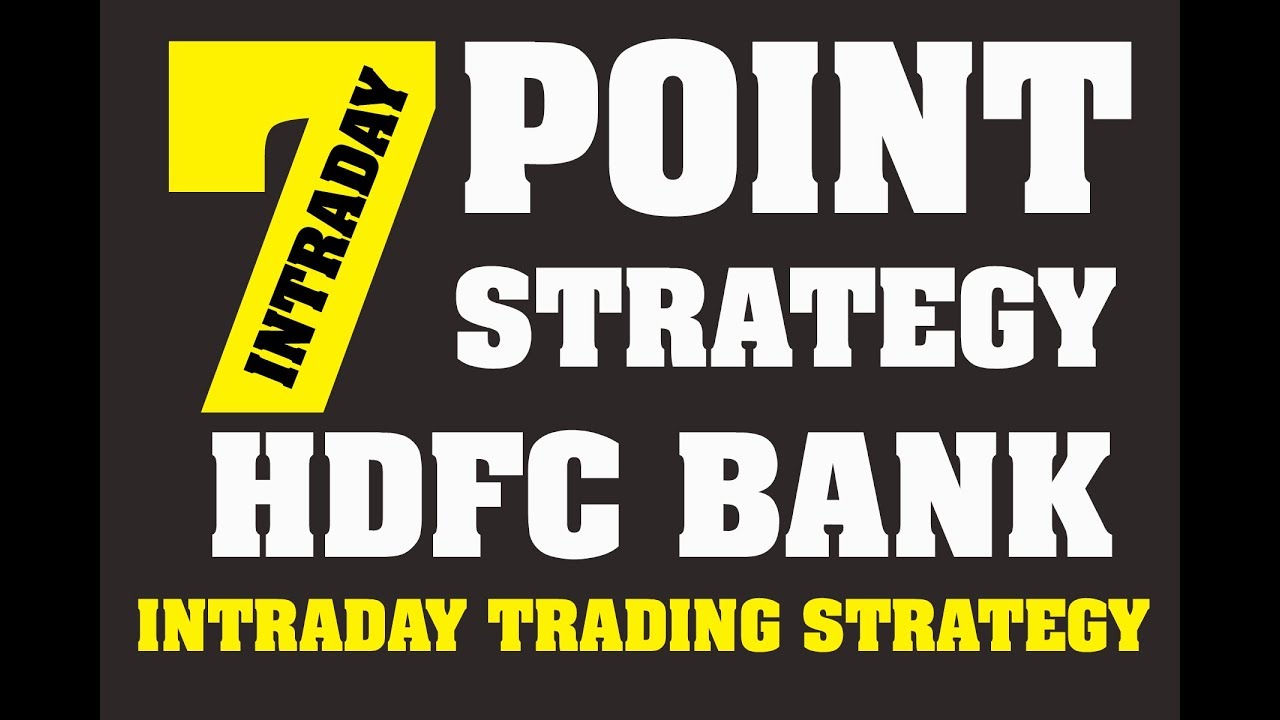 7 INTRADAY POINT STRATEGY
HDFC BANK
INTRADAY TRADING STRATEGY